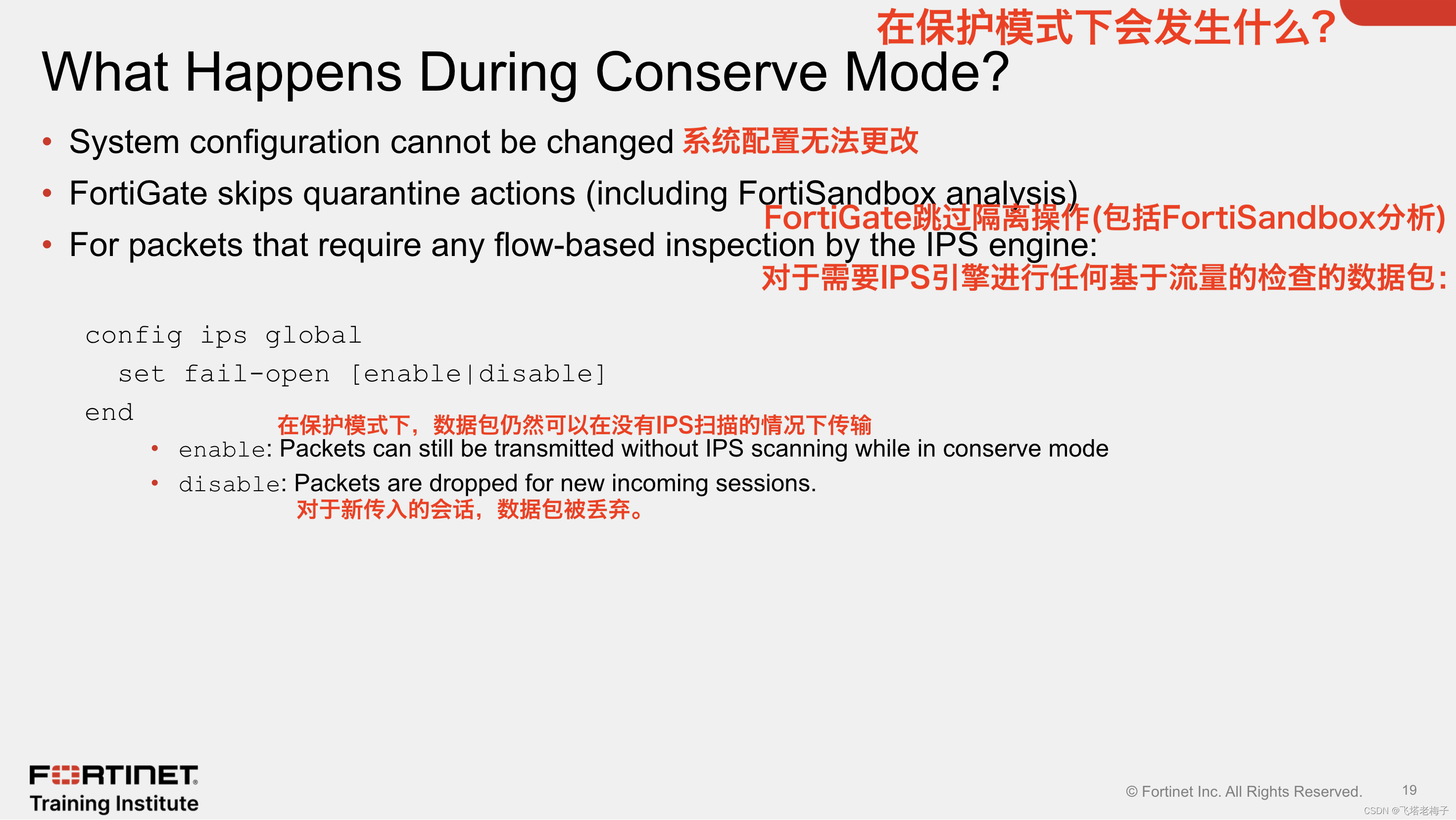 在保护模式下会发生什么?

What Happens During Conserve Mode?

• System configuration cannot be changed 系统配置无法更改

• FortiGate skips quarantine actions (including FortiSandbox analysis)
FortiGate跳过隔离操作(包括FortiSandbox分析)

• For packets that require any flow-based inspection by the IPS engine:
对于需要IPS引擎进行任何基于流量的检查的数据包:

config ips global
  set fail-open [enable|disable]
end

在保护模式下，数据包仍然可以在没有IPS扫描的情况下传输

• enable: Packets can still be transmitted without IPS scanning while in conserve mode

• disable: Packets are dropped for new incoming sessions.
对于新传入的会话，数据包被丢弃。

FORTINET
Training Institute

© Fortinet Inc. All Rights Reserved. 19

CSDN @飞塔老梅子